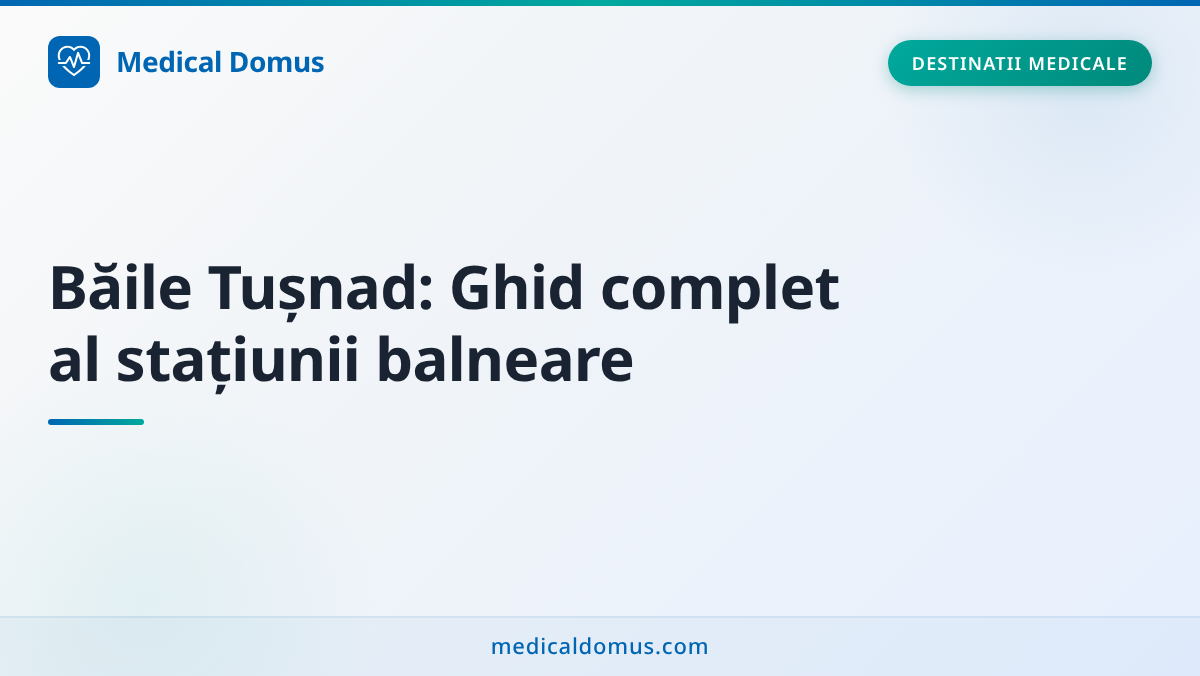 Medical Domus

DESTINATII MEDICALE

Băile Tușnad: Ghid complet al stațiunii balneare

medicaldomus.com